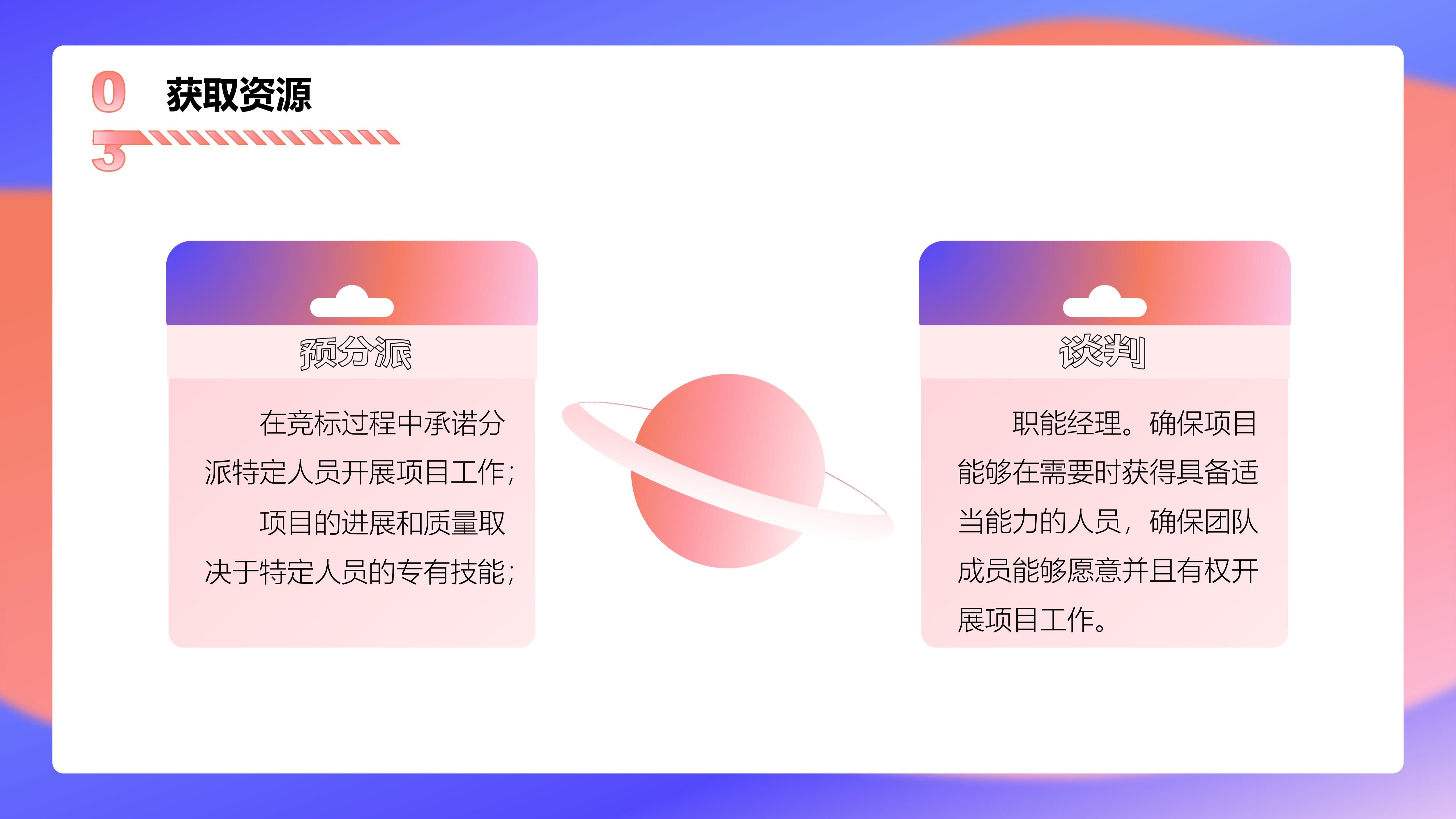 03 获取资源

预分派

在竞标过程中承诺分派特定人员开展项目工作；

项目的进展和质量取决于特定人员的专有技能；

谈判

职能经理。确保项目能够在需要时获得具备适当能力的人员，确保团队成员能够愿意并且有权开展项目工作。